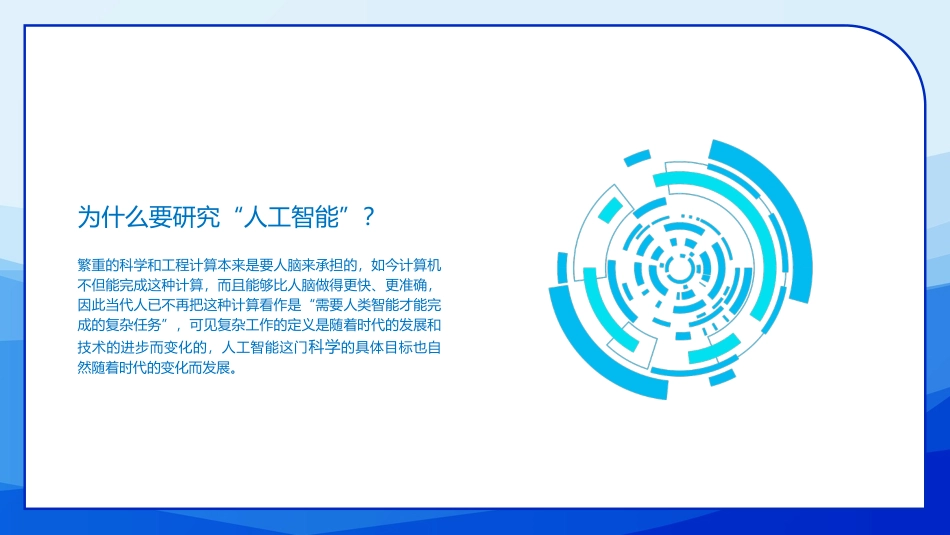 为什么要研究“人工智能”？

繁重的科学和工程计算本来是要人脑来承担的，如今计算机不但能完成这种计算，而且能够比人脑做得更快、更准确，因此当代人已不再把这种计算看作是“需要人类智能才能完成的复杂任务”，可见复杂工作的定义是随着时代的发展和技术的进步而变化的，人工智能这门科学的具体目标也自然随着时代的变化而发展。